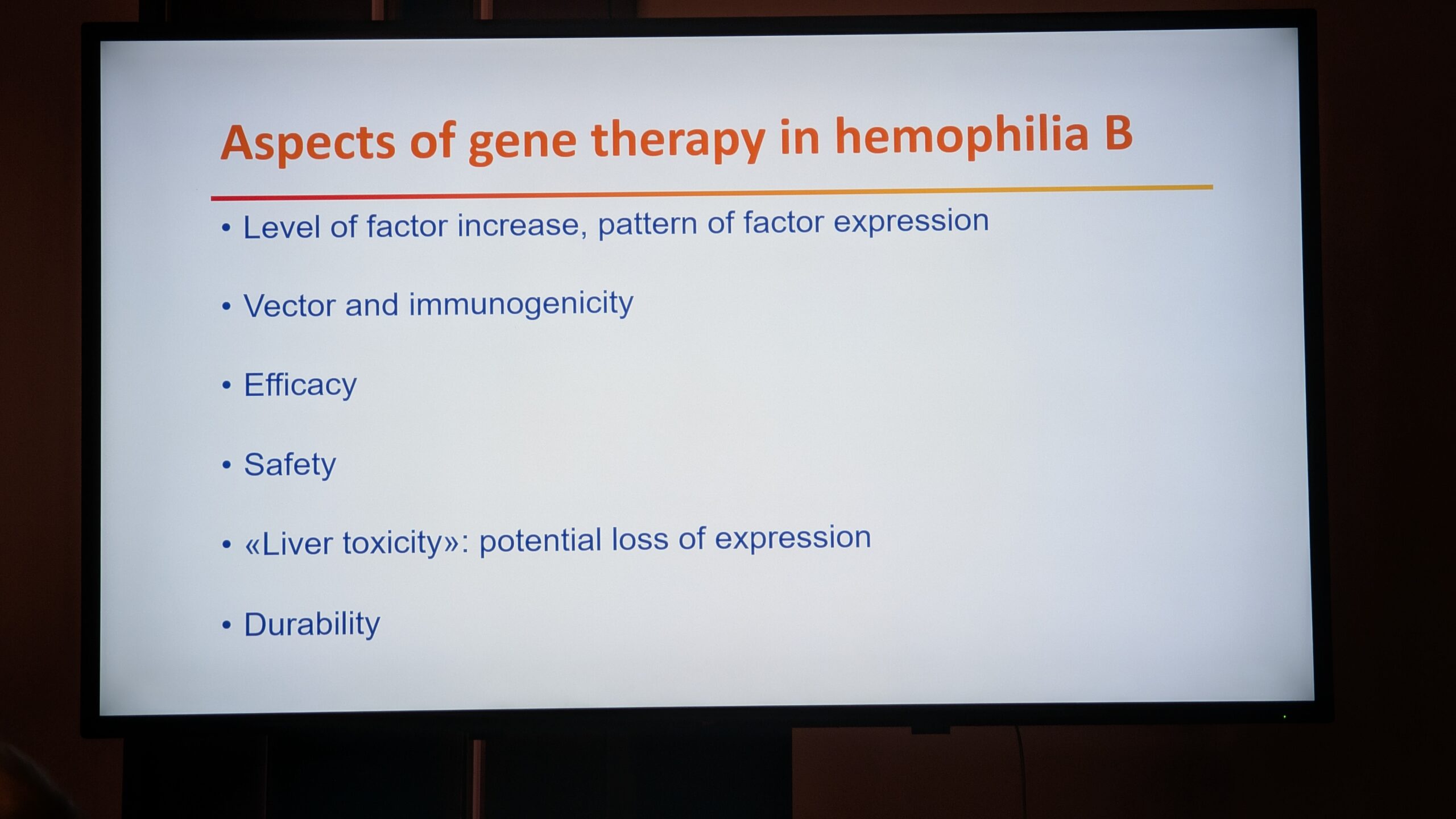 Aspects of gene therapy in hemophilia B

• Level of factor increase, pattern of factor expression

• Vector and immunogenicity

• Efficacy

• Safety

• «Liver toxicity»: potential loss of expression

• Durability